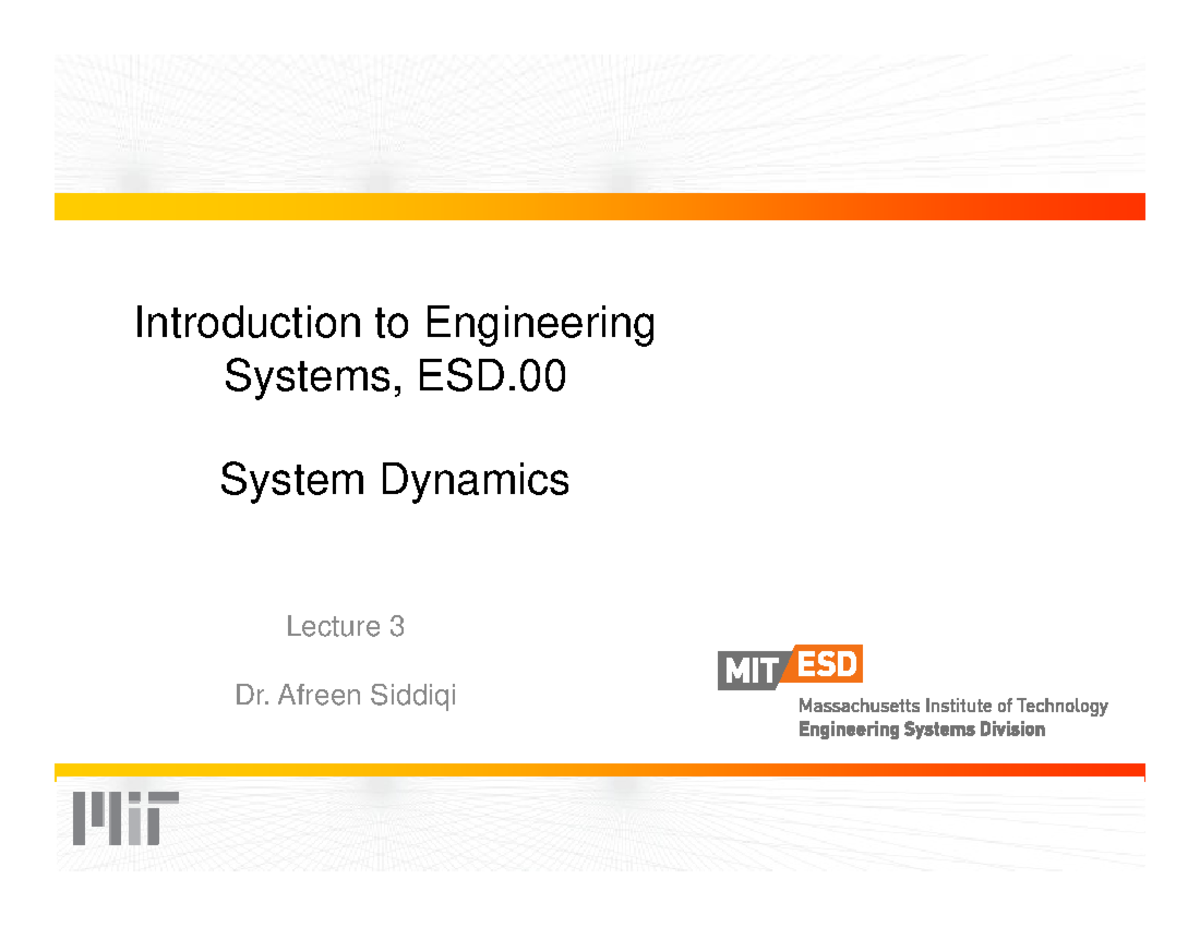 Introduction to Engineering Systems, ESD.00

System Dynamics

Lecture 3

Dr. Afreen Siddiqi

MIT ESD

Massachusetts Institute of Technology
Engineering Systems Division

MIT